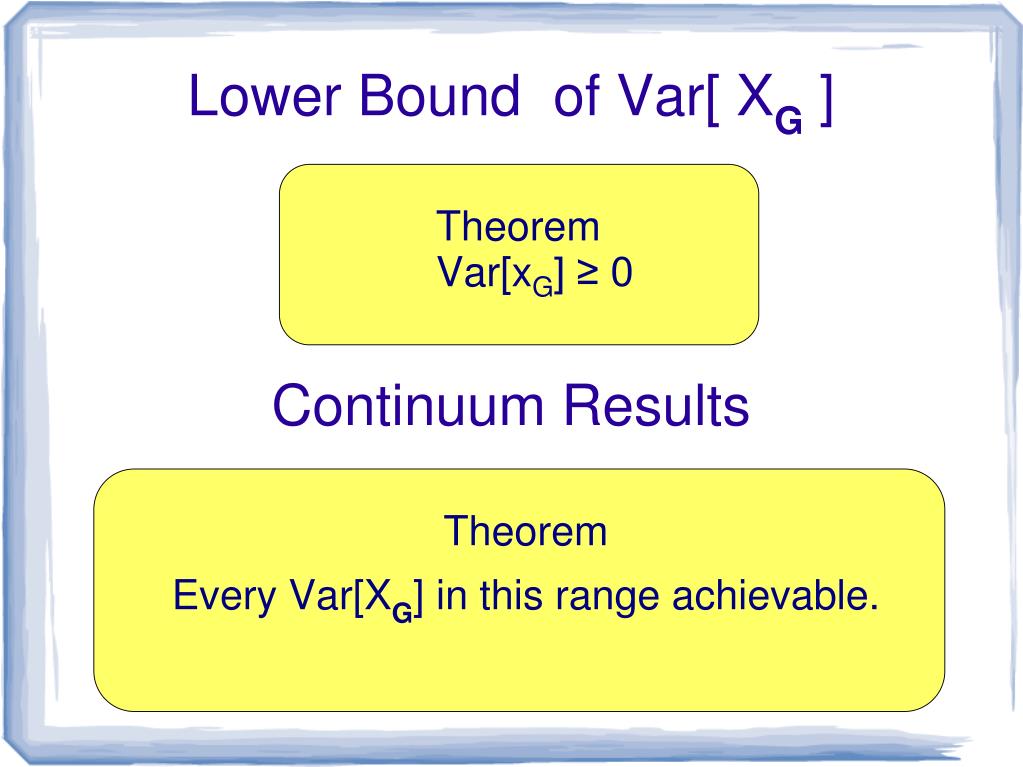 Lower Bound of Var[ $X_G$ ]

Theorem
Var[$x_G$] ≥ 0

Continuum Results

Theorem

Every Var[$X_G$] in this range achievable.